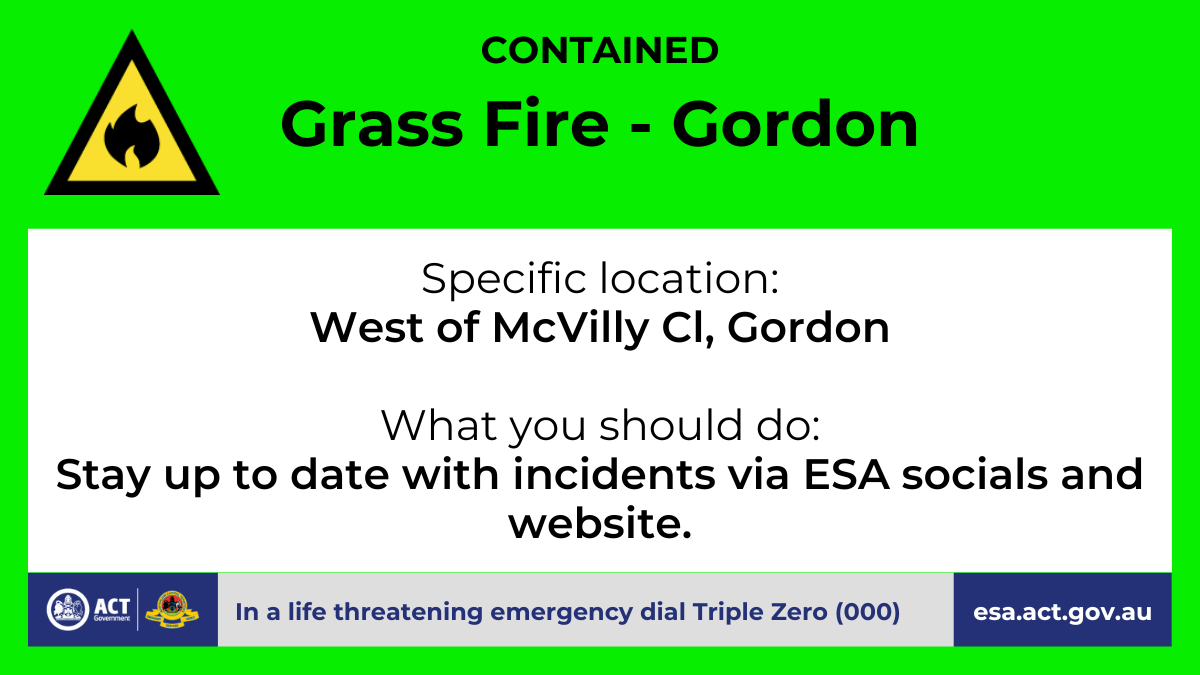 CONTAINED

Grass Fire - Gordon

Specific location:
West of McVilly Cl, Gordon

What you should do:
Stay up to date with incidents via ESA socials and website.

ACT Government

In a life threatening emergency dial Triple Zero (000)

esa.act.gov.au